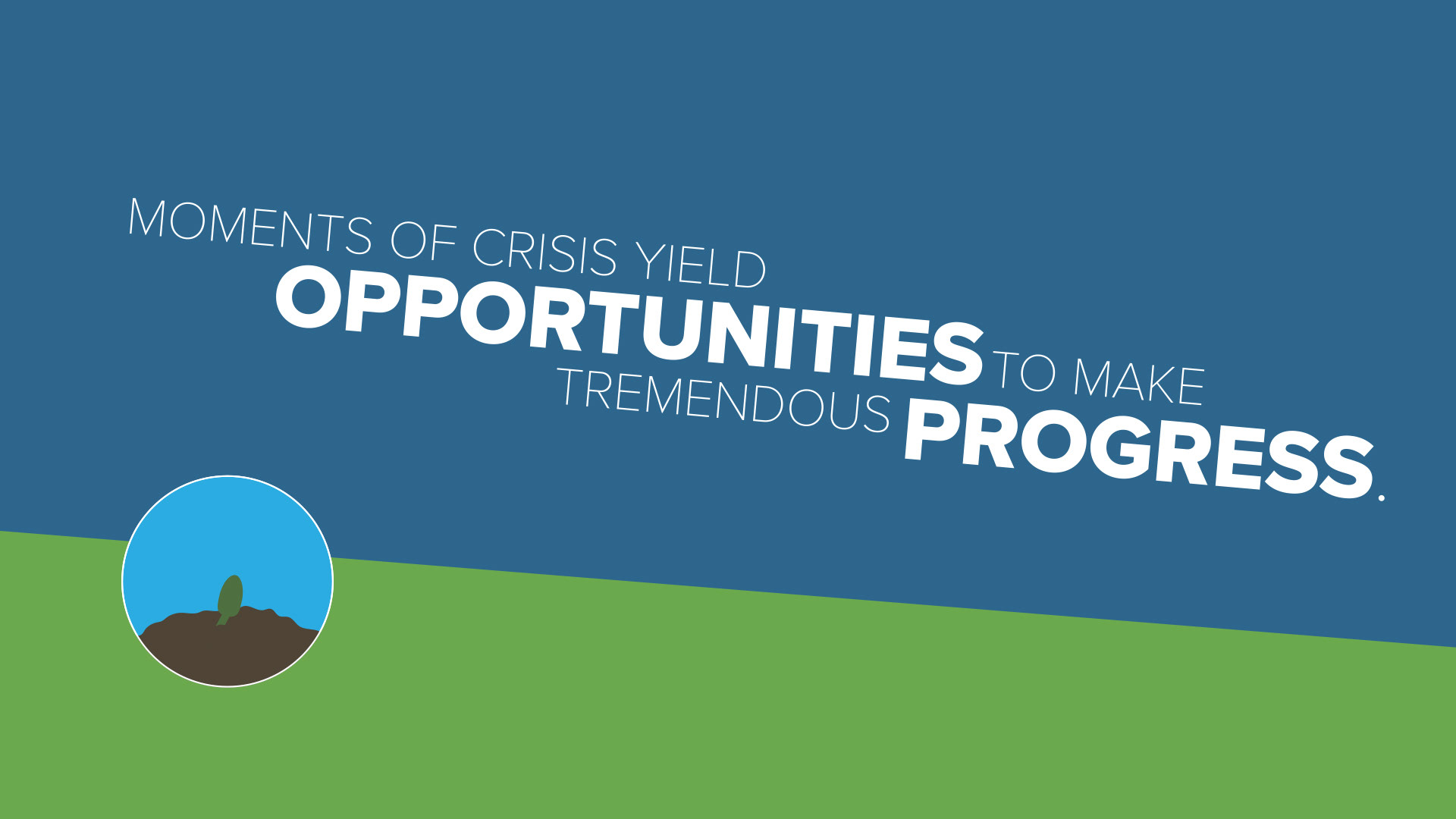 MOMENTS OF CRISIS YIELD OPPORTUNITIES TO MAKE TREMENDOUS PROGRESS.